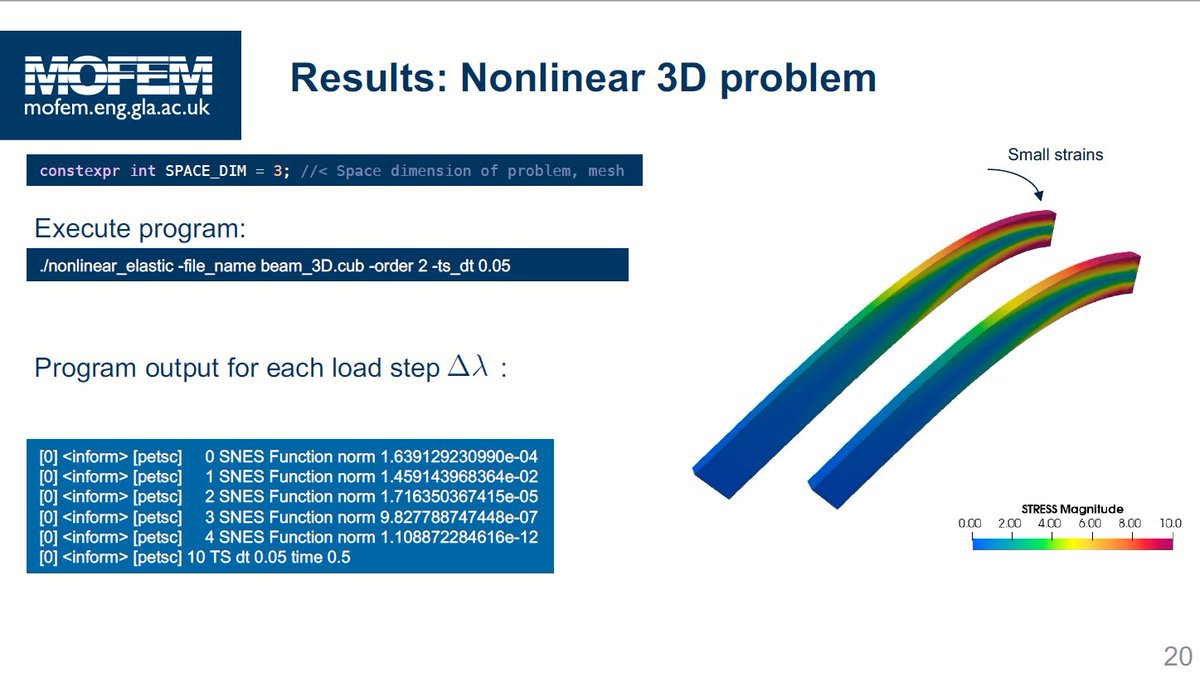 MOFEM
mofem.eng.gla.ac.uk

Results: Nonlinear 3D problem

constexpr int SPACE_DIM = 3; //< Space dimension of problem, mesh

Execute program:

./nonlinear_elastic -file_name beam_3D.cub -order 2 -ts_dt 0.05

Program output for each load step $\Delta\lambda$ :

[0] <inform> [petsc] 0 SNES Function norm 1.639129230990e-04
[0] <inform> [petsc] 1 SNES Function norm 1.459143968364e-02
[0] <inform> [petsc] 2 SNES Function norm 1.716350367415e-05
[0] <inform> [petsc] 3 SNES Function norm 9.827788747448e-07
[0] <inform> [petsc] 4 SNES Function norm 1.108872284616e-12
[0] <inform> [petsc] 10 TS dt 0.05 time 0.5

Small strains

STRESS Magnitude
0.00 2.00 4.00 6.00 8.00 10.0

20